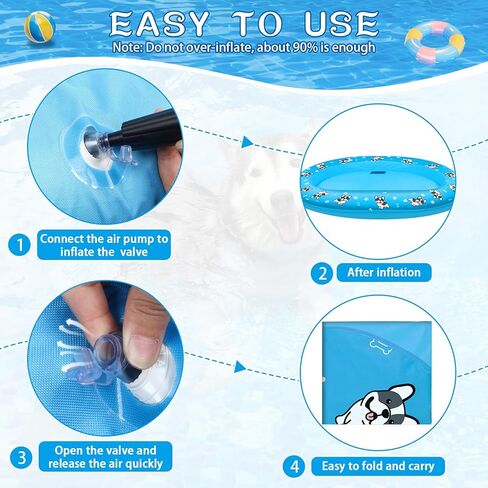 EASY TO USE
Note: Do not over-inflate, about 90% is enough

1 Connect the air pump to inflate the valve

2 After inflation

3 Open the valve and release the air quickly

4 Easy to fold and carry